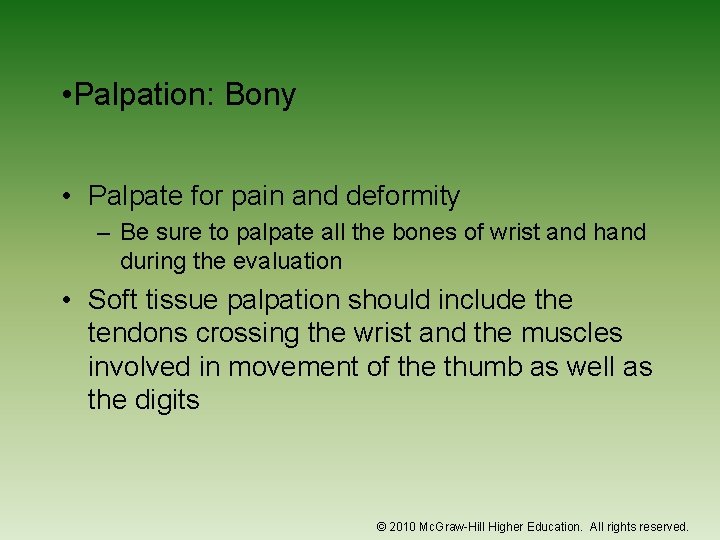 •Palpation: Bony

• Palpate for pain and deformity
– Be sure to palpate all the bones of wrist and hand during the evaluation
• Soft tissue palpation should include the tendons crossing the wrist and the muscles involved in movement of the thumb as well as the digits

© 2010 McGraw-Hill Higher Education. All rights reserved.